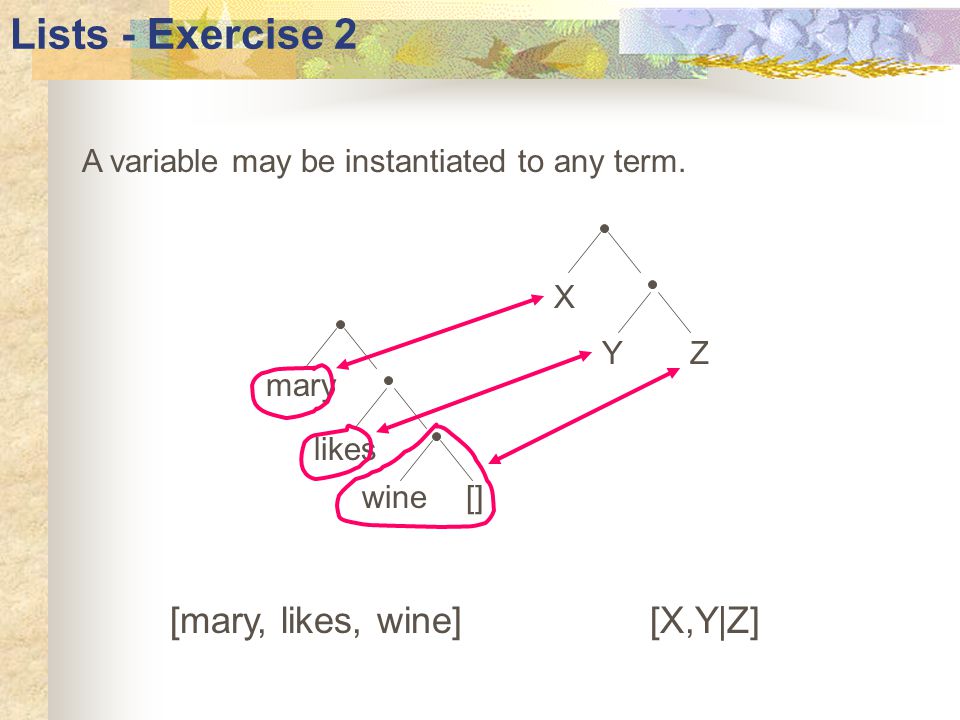 Lists - Exercise 2

A variable may be instantiated to any term.

X

Y Z

mary

likes

wine []

[mary, likes, wine] [X,Y|Z]